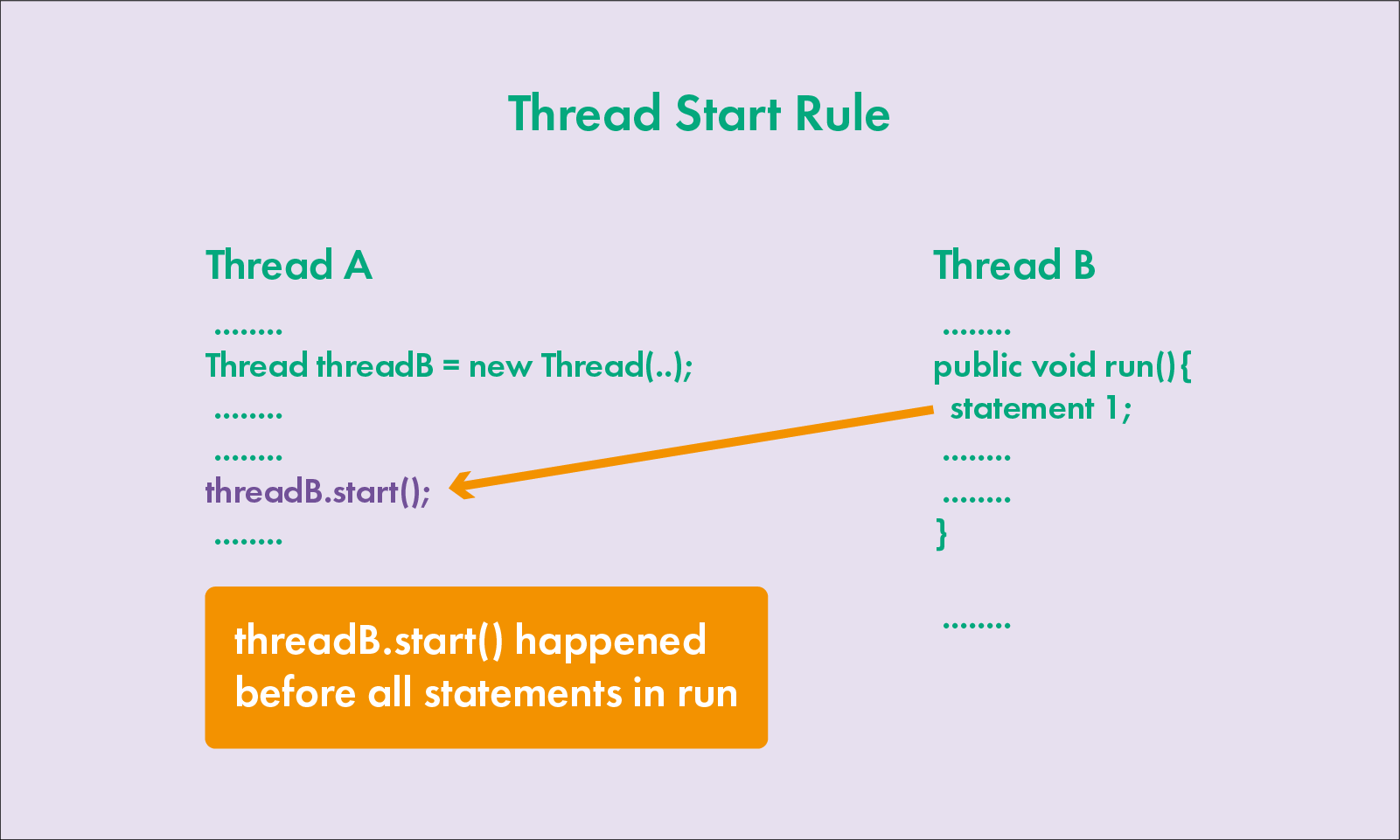 Thread Start Rule

Thread A

........
Thread threadB = new Thread(..);
........
........
threadB.start();
........

threadB.start() happened before all statements in run

Thread B

........
public void run(){
statement 1;
........
........
}

........